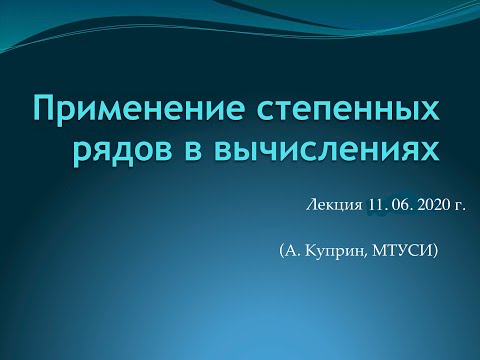 Применение степенных рядов в вычислениях

Лекция 11. 06. 2020 г.

(А. Куприн, МТУСИ)